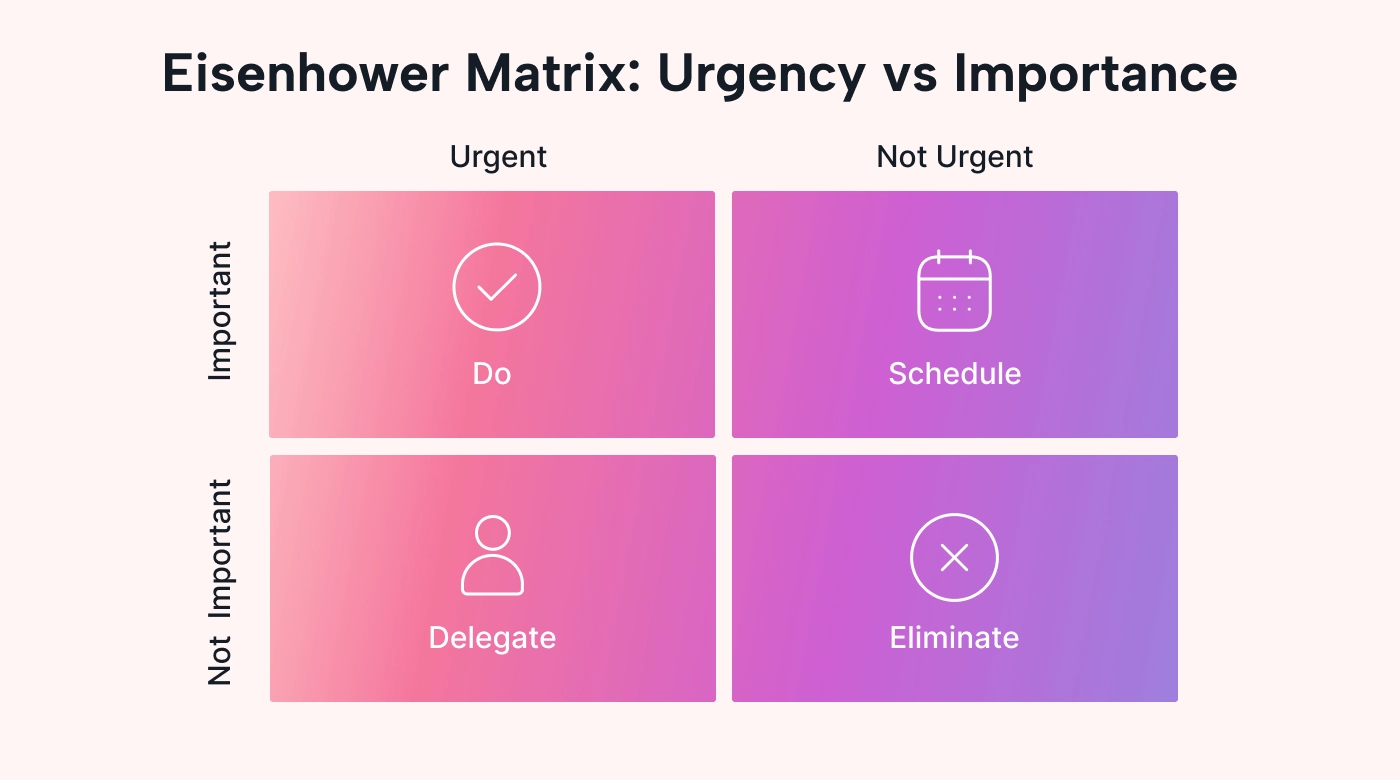 Eisenhower Matrix: Urgency vs Importance

| | Urgent | Not Urgent |
|---|---|---|
| Important | Do | Schedule |
| Not Important | Delegate | Eliminate |